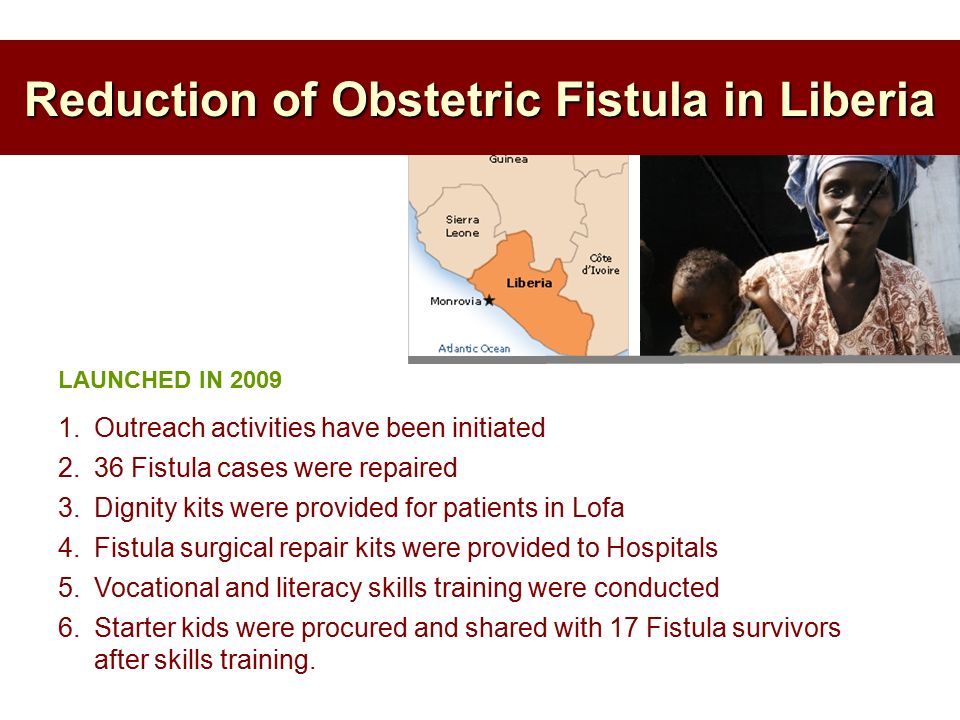 Reduction of Obstetric Fistula in Liberia

Guinea
Sierra Leone
Côte d'Ivoire
Liberia
Monrovia
Atlantic Ocean

LAUNCHED IN 2009

1. Outreach activities have been initiated
2. 36 Fistula cases were repaired
3. Dignity kits were provided for patients in Lofa
4. Fistula surgical repair kits were provided to Hospitals
5. Vocational and literacy skills training were conducted
6. Starter kids were procured and shared with 17 Fistula survivors after skills training.